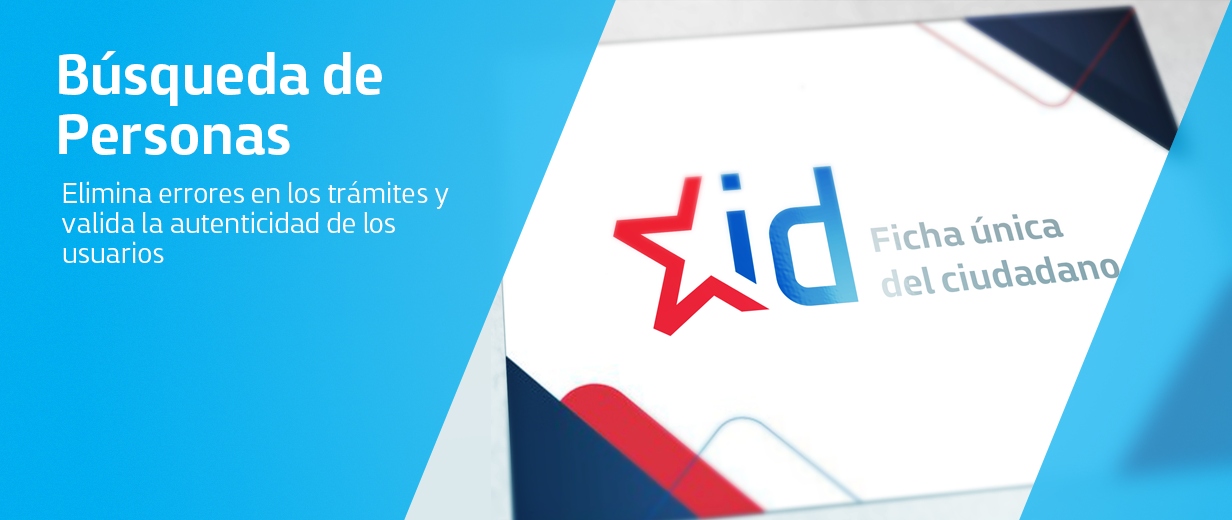 Búsqueda de Personas

Elimina errores en los trámites y valida la autenticidad de los usuarios

id

Ficha única del ciudadano